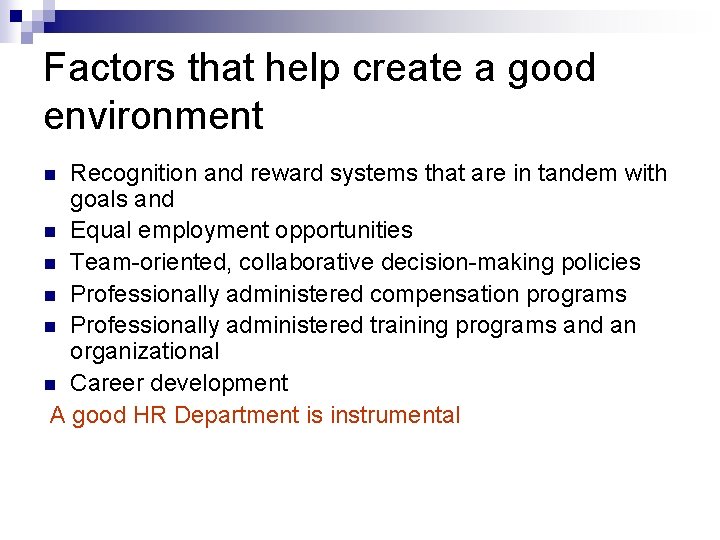 Factors that help create a good environment

- Recognition and reward systems that are in tandem with goals and
- Equal employment opportunities
- Team-oriented, collaborative decision-making policies
- Professionally administered compensation programs
- Professionally administered training programs and an organizational
- Career development

A good HR Department is instrumental